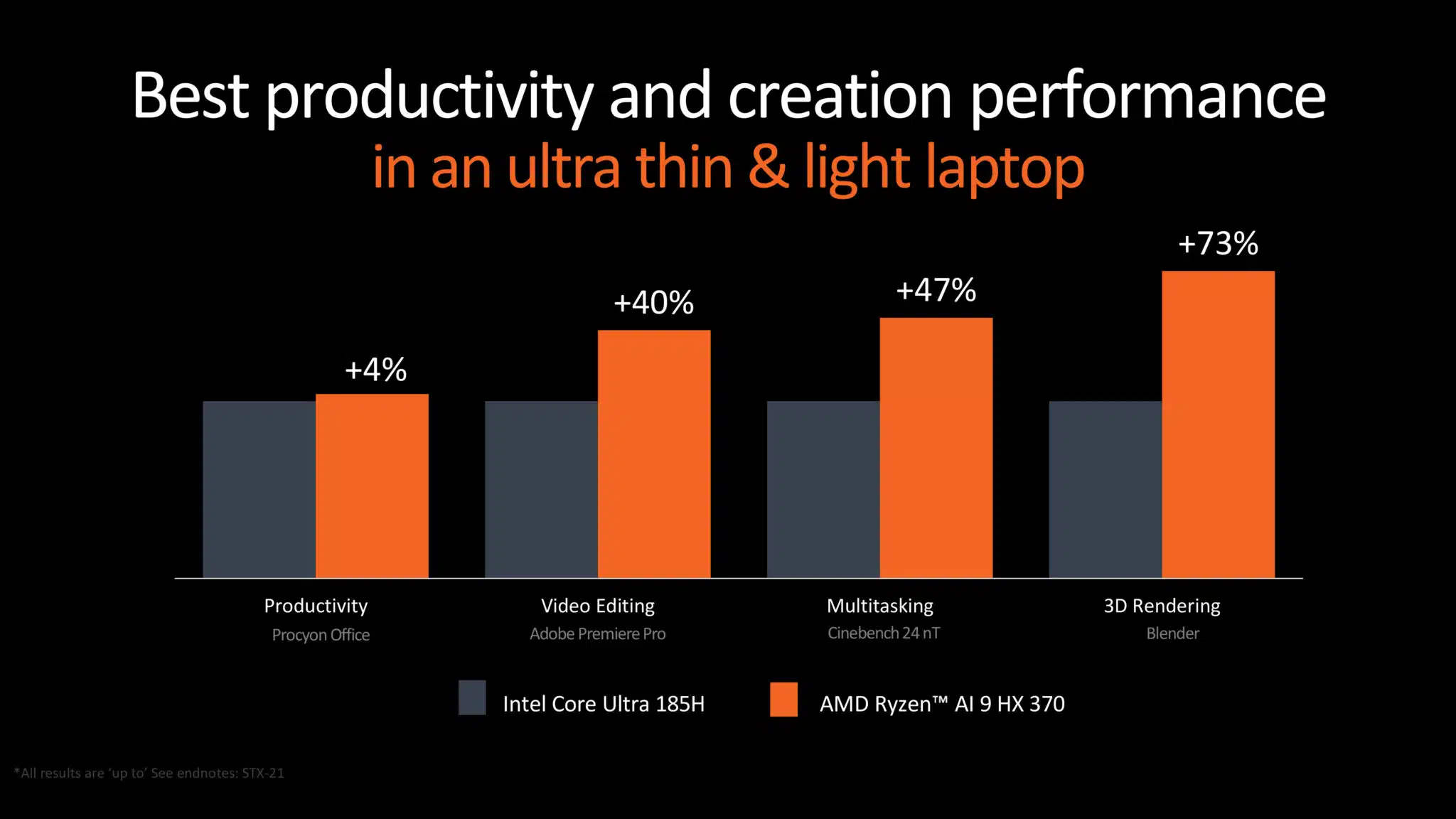 Best productivity and creation performance
in an ultra thin & light laptop

+4%
+40%
+47%
+73%

Productivity
Procyon Office

Video Editing
Adobe Premiere Pro

Multitasking
Cinebench 24 nT

3D Rendering
Blender

Intel Core Ultra 185H
AMD Ryzen™ AI 9 HX 370

*All results are 'up to' See endnotes: STX-21